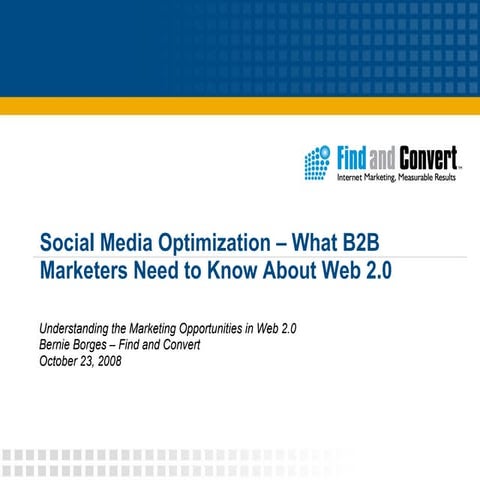 Find and Convert™
Internet Marketing, Measurable Results

Social Media Optimization – What B2B Marketers Need to Know About Web 2.0

Understanding the Marketing Opportunities in Web 2.0
Bernie Borges – Find and Convert
October 23, 2008